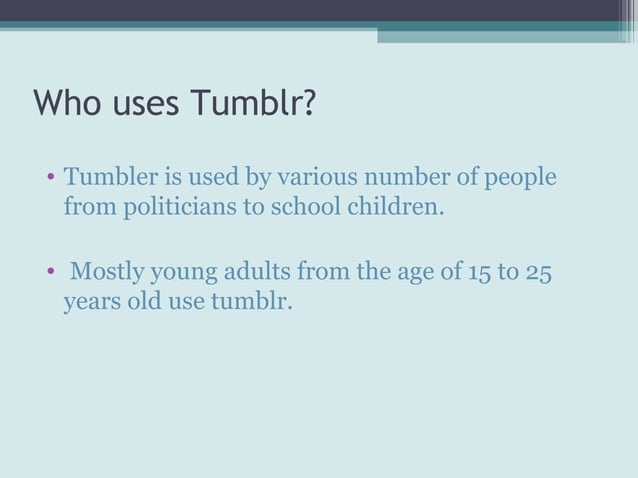 Who uses Tumblr?

• Tumbler is used by various number of people from politicians to school children.

• Mostly young adults from the age of 15 to 25 years old use tumblr.